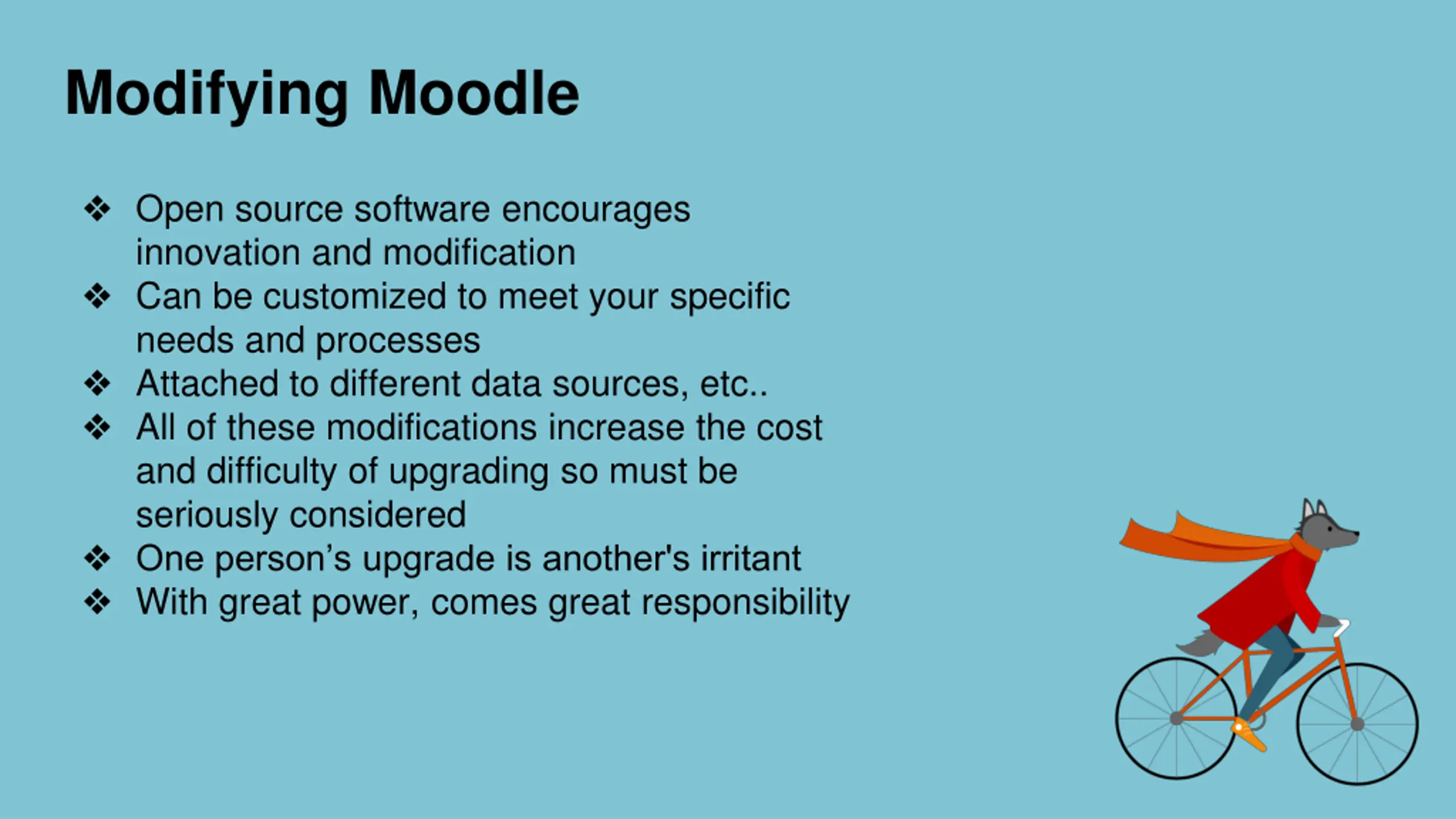 Modifying Moodle

❖ Open source software encourages innovation and modification
❖ Can be customized to meet your specific needs and processes
❖ Attached to different data sources, etc..
❖ All of these modifications increase the cost and difficulty of upgrading so must be seriously considered
❖ One person’s upgrade is another's irritant
❖ With great power, comes great responsibility